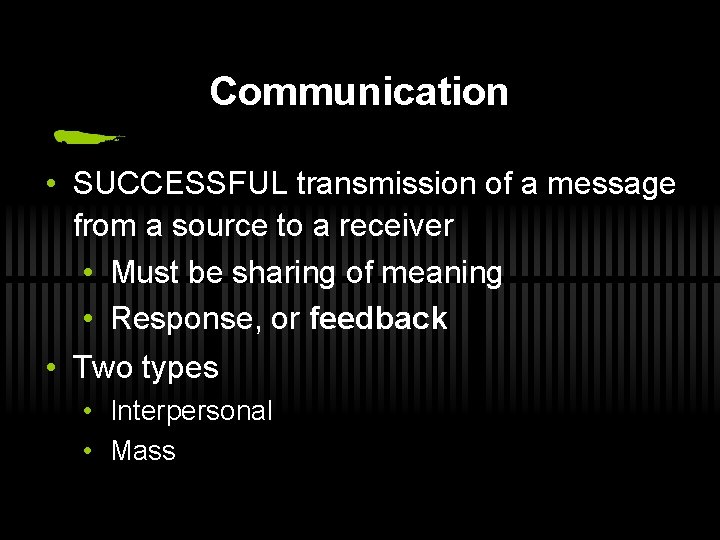 Communication

• SUCCESSFUL transmission of a message from a source to a receiver
  • Must be sharing of meaning
  • Response, or feedback
• Two types
  • Interpersonal
  • Mass